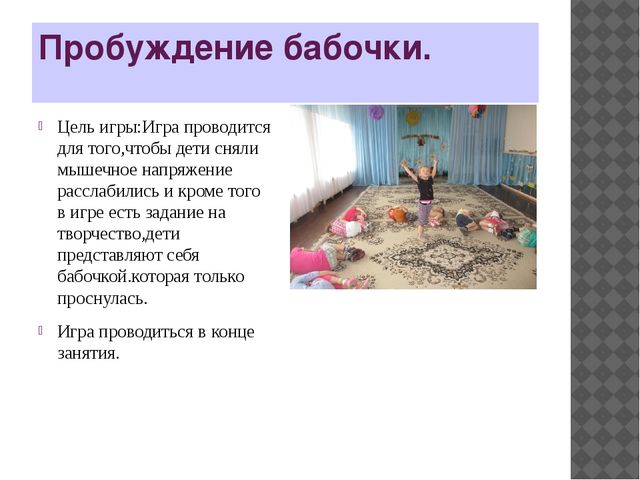 Пробуждение бабочки.

Цель игры:Игра проводится для того,чтобы дети сняли мышечное напряжение расслабились и кроме того в игре есть задание на творчество,дети представляют себя бабочкой.которая только проснулась.

Игра проводиться в конце занятия.